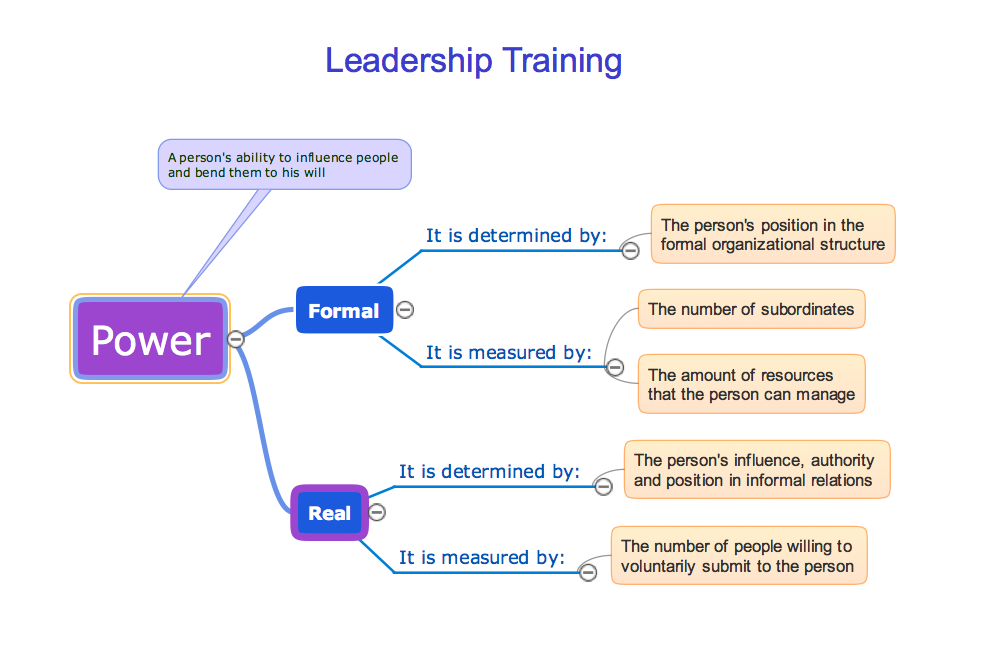 Leadership Training

A person's ability to influence people and bend them to his will

Power

Formal

It is determined by:

The person's position in the formal organizational structure

It is measured by:

The number of subordinates

The amount of resources that the person can manage

Real

It is determined by:

The person's influence, authority and position in informal relations

It is measured by:

The number of people willing to voluntarily submit to the person